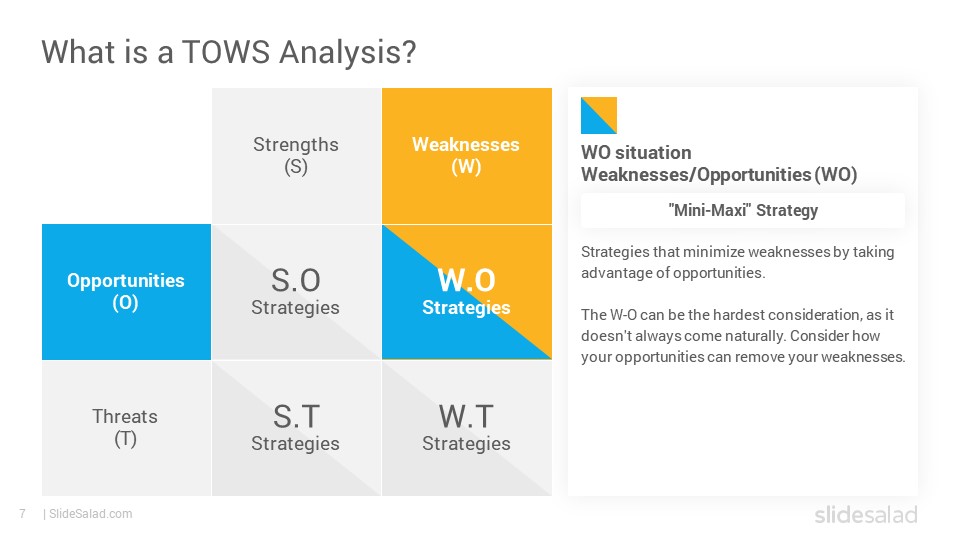 What is a TOWS Analysis?

| | Strengths (S) | Weaknesses (W) |
|---|---|---|
| Opportunities (O) | S.O Strategies | W.O Strategies |
| Threats (T) | S.T Strategies | W.T Strategies |

WO situation
Weaknesses/Opportunities (WO)

"Mini-Maxi" Strategy

Strategies that minimize weaknesses by taking advantage of opportunities.

The W-O can be the hardest consideration, as it doesn't always come naturally. Consider how your opportunities can remove your weaknesses.

7 | SlideSalad.com

slidesalad